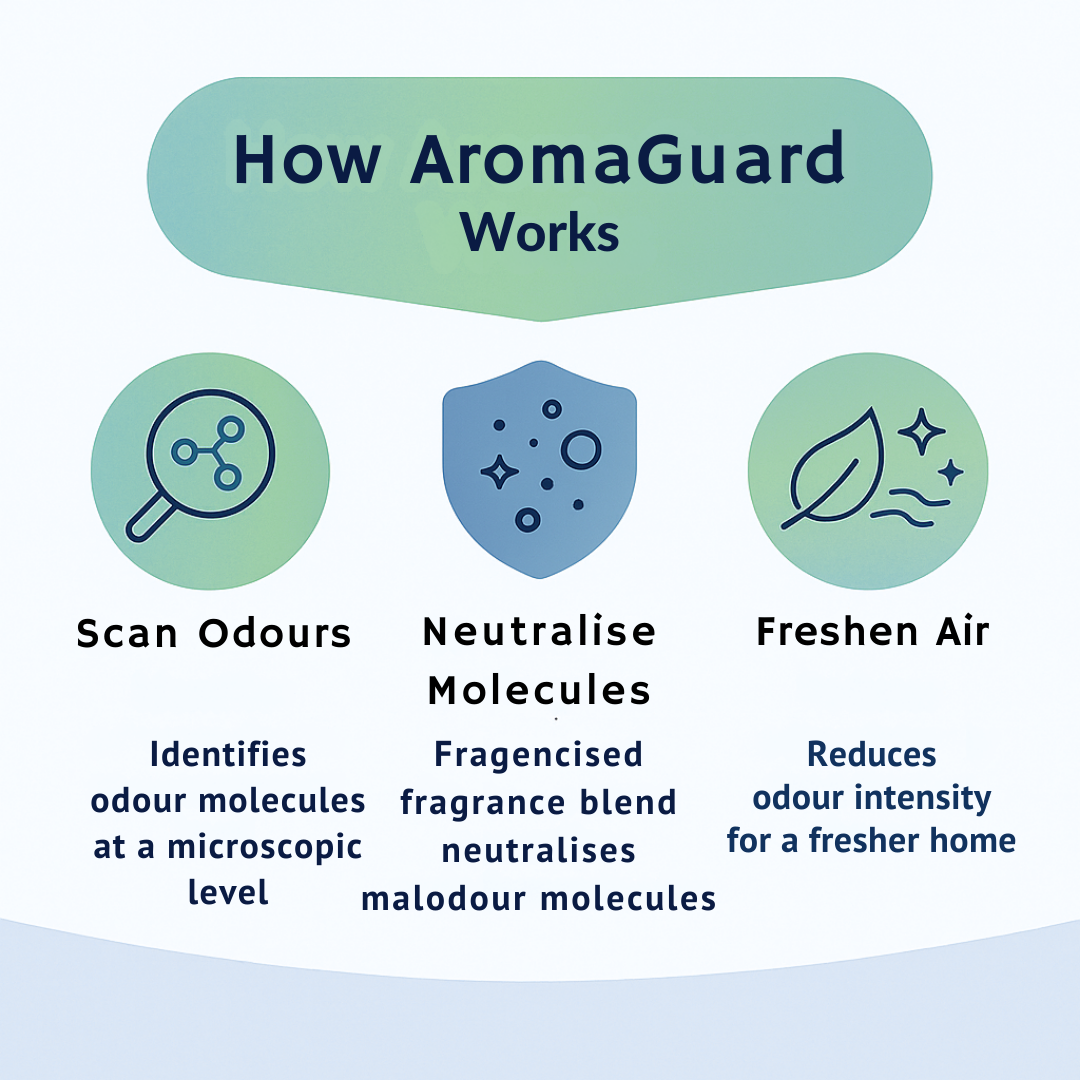 How AromaGuard Works

Scan Odours

Identifies odour molecules at a microscopic level

Neutralise Molecules

Fragencised fragrance blend neutralises malodour molecules

Freshen Air

Reduces odour intensity for a fresher home